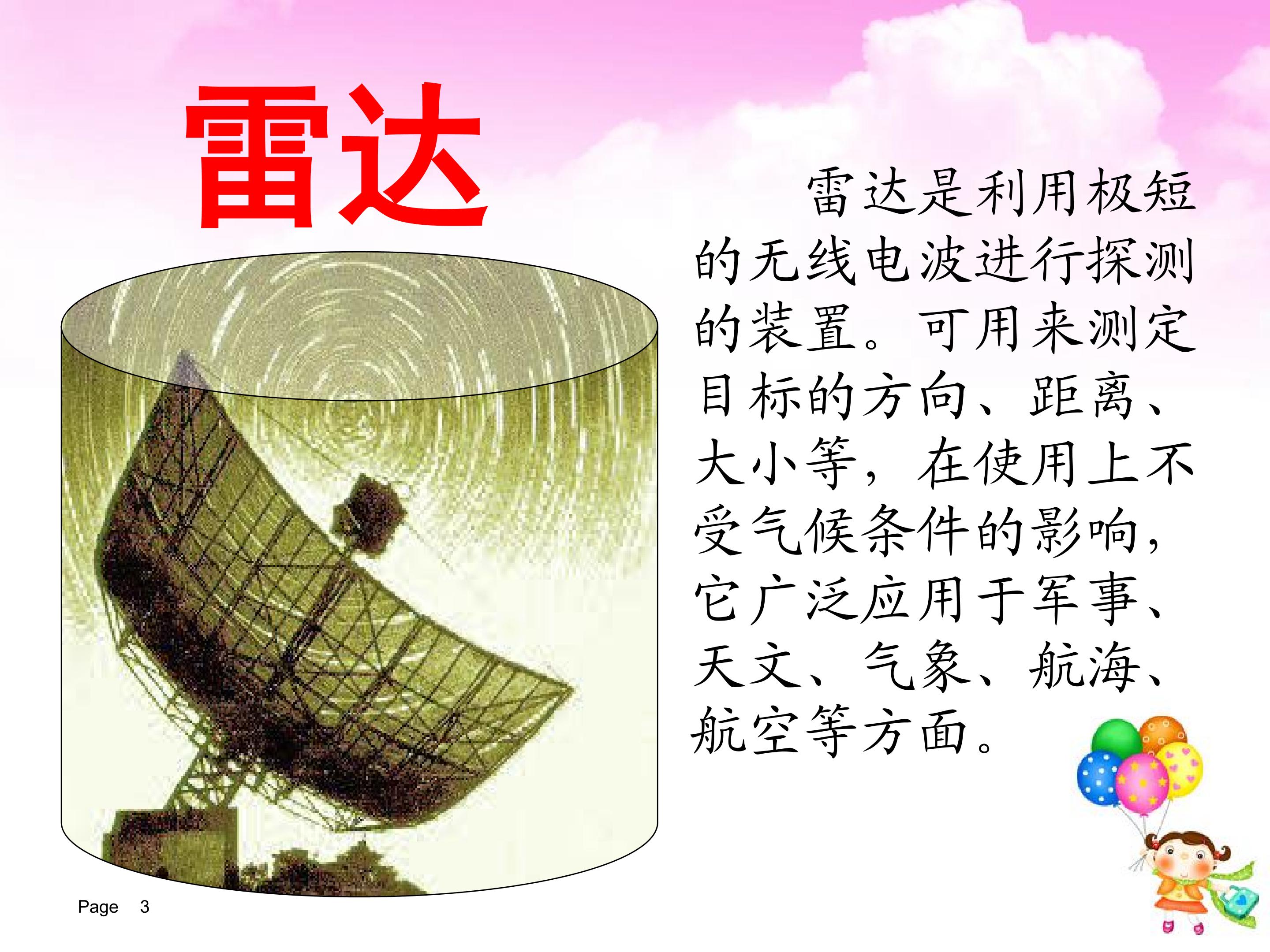 雷达

雷达是利用极短的无线电波进行探测的装置。可用来测定目标的方向、距离、大小等，在使用上不受气候条件的影响，它广泛应用于军事、天文、气象、航海、航空等方面。

Page 3